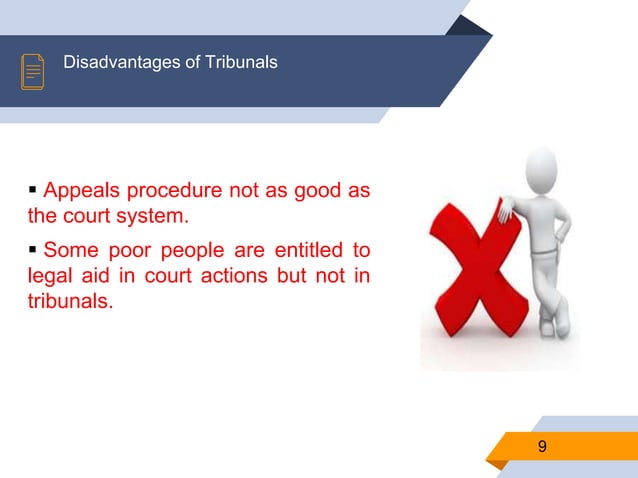 Disadvantages of Tribunals

▪ Appeals procedure not as good as the court system.

▪ Some poor people are entitled to legal aid in court actions but not in tribunals.

9